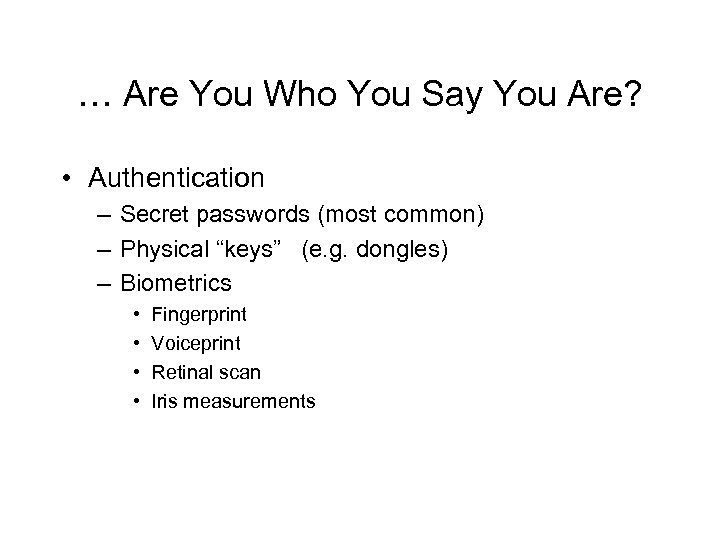 … Are You Who You Say You Are?

• Authentication
– Secret passwords (most common)
– Physical “keys” (e.g. dongles)
– Biometrics
• Fingerprint
• Voiceprint
• Retinal scan
• Iris measurements